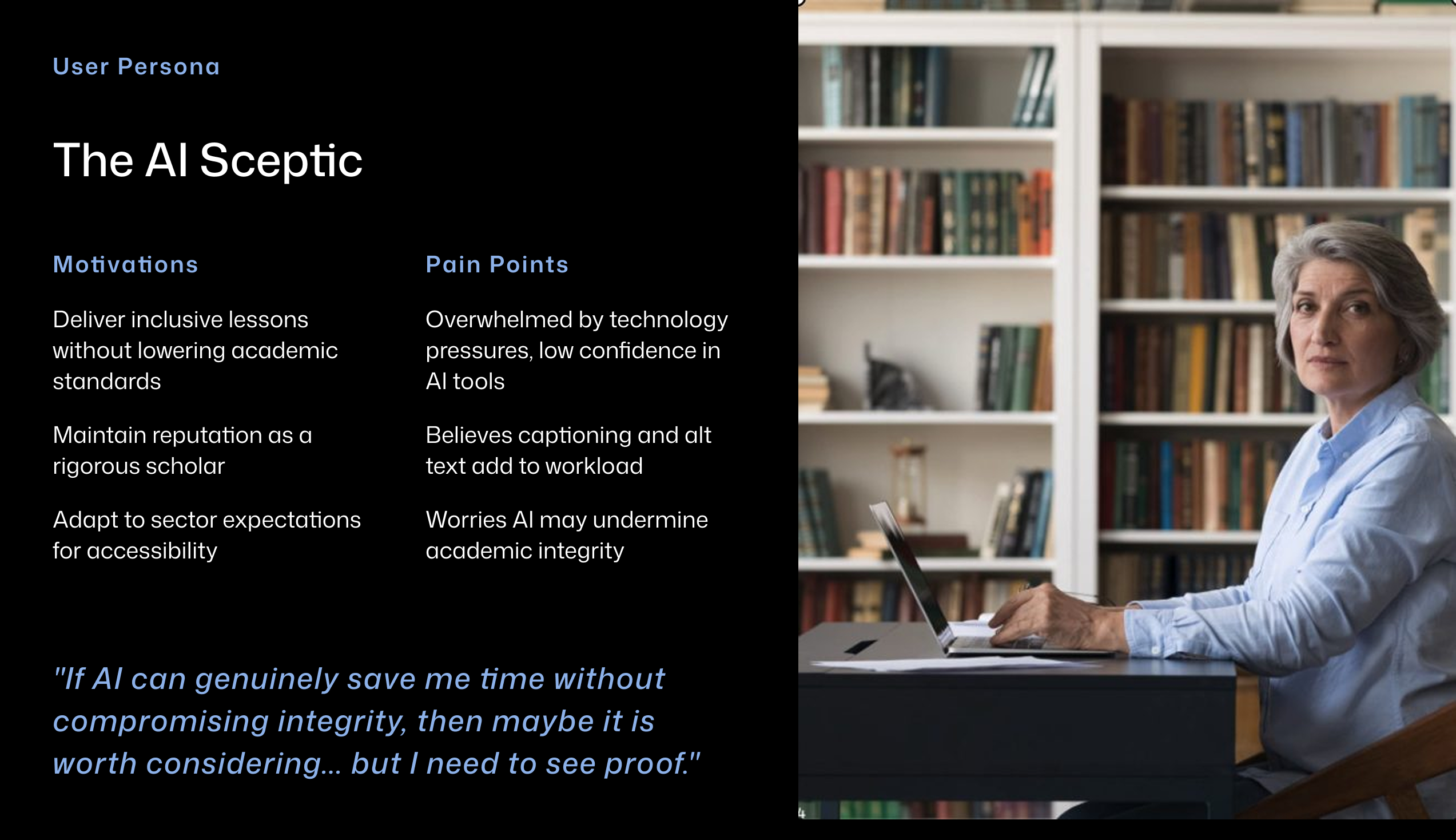 User Persona

The AI Sceptic

Motivations

Deliver inclusive lessons without lowering academic standards

Maintain reputation as a rigorous scholar

Adapt to sector expectations for accessibility

Pain Points

Overwhelmed by technology pressures, low confidence in AI tools

Believes captioning and alt text add to workload

Worries AI may undermine academic integrity

"If AI can genuinely save me time without compromising integrity, then maybe it is worth considering... but I need to see proof."